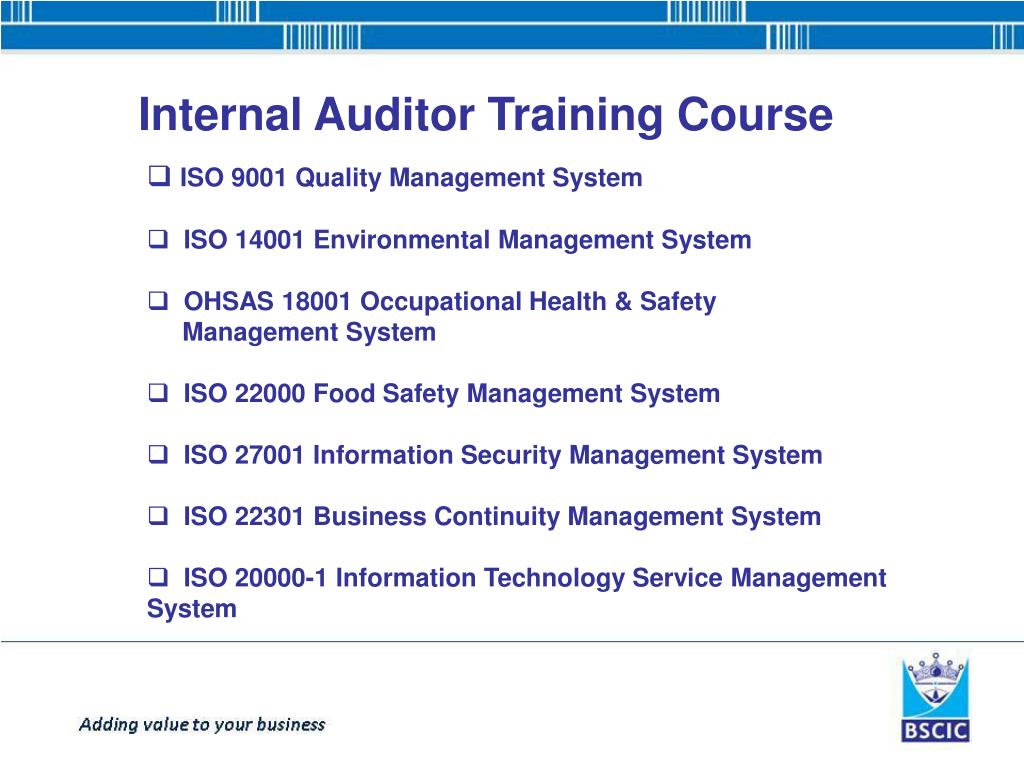 Internal Auditor Training Course

❑ ISO 9001 Quality Management System

❑ ISO 14001 Environmental Management System

❑ OHSAS 18001 Occupational Health & Safety Management System

❑ ISO 22000 Food Safety Management System

❑ ISO 27001 Information Security Management System

❑ ISO 22301 Business Continuity Management System

❑ ISO 20000-1 Information Technology Service Management System

Adding value to your business

BSCIC